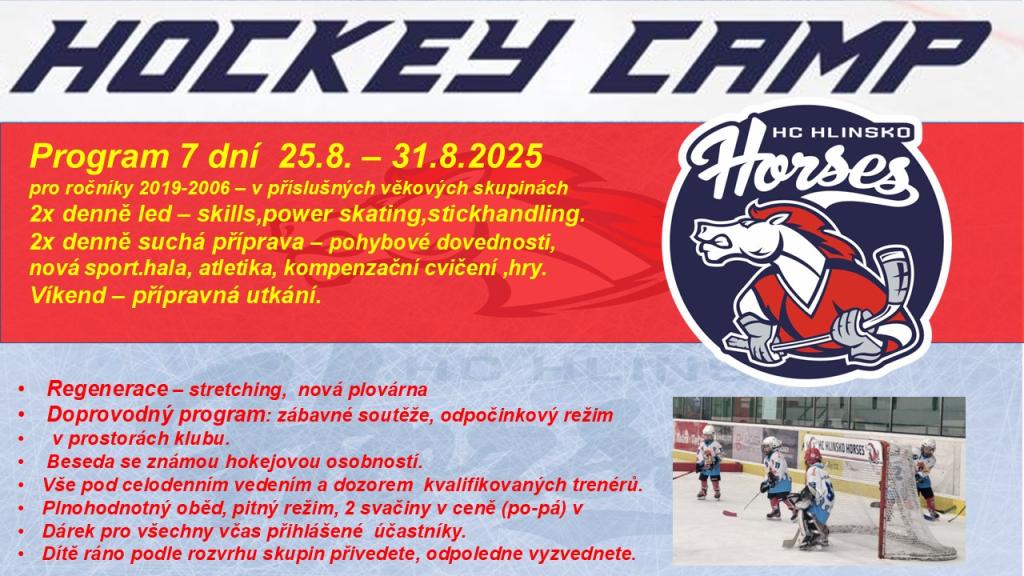 HOCKEY CAMP

Program 7 dní 25.8. – 31.8.2025
pro ročníky 2019-2006 – v příslušných věkových skupinách
2x denně led – skills,power skating,stickhandling.
2x denně suchá příprava – pohybové dovednosti, nová sport.hala, atletika, kompenzační cvičení ,hry.
Víkend – přípravná utkání.

HC HLINSKO
Horses

• Regenerace – stretching, nová plovárna
• Doprovodný program: zábavné soutěže, odpočinkový režim
• v prostorách klubu.
• Beseda se známou hokejovou osobností.
• Vše pod celodenním vedením a dozorem kvalifikovaných trenérů.
• Plnohodnotný oběd, pitný režim, 2 svačiny v ceně (po-pá) v
• Dárek pro všechny včas přihlášené účastníky.
• Dítě ráno podle rozvrhu skupin přivedete, odpoledne vyzvednete.

HC HLINSKO HORSES